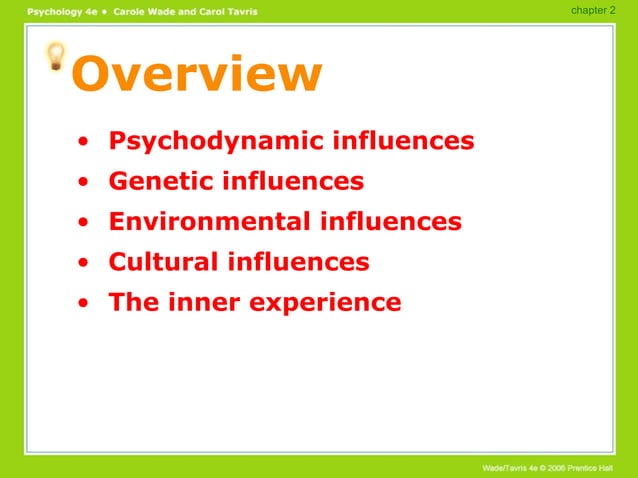 Psychology 4e • Carole Wade and Carol Tavris

chapter 2

Overview

• Psychodynamic influences
• Genetic influences
• Environmental influences
• Cultural influences
• The inner experience

Wade/Tavris 4e © 2006 Prentice Hall